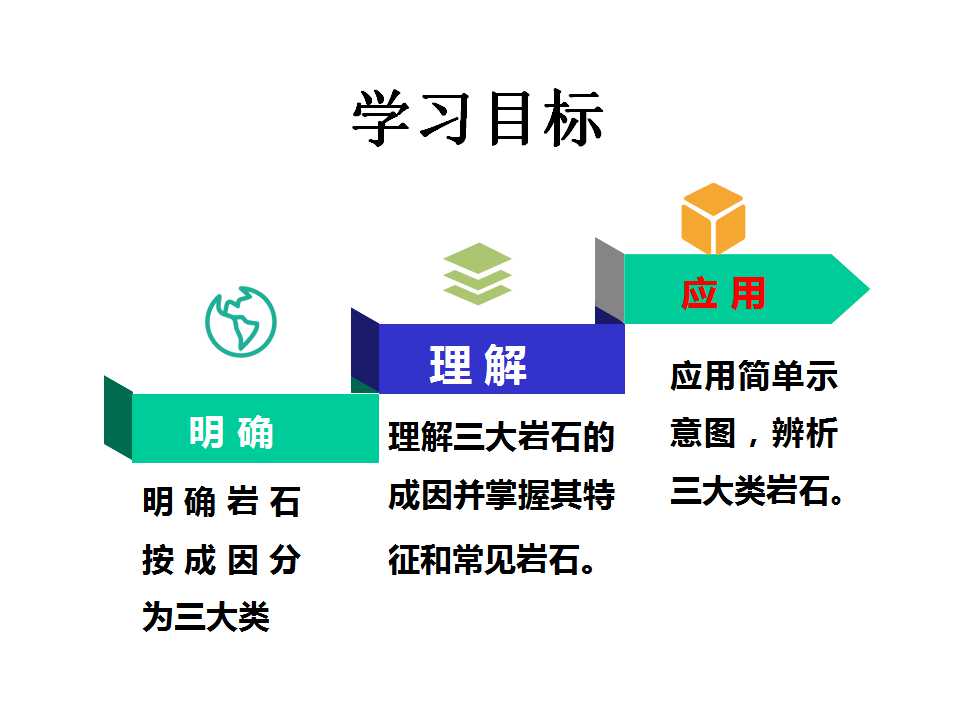 学习目标

明确

明确岩石按成因分为三大类

理解

理解三大岩石的成因并掌握其特征和常见岩石。

应用

应用简单示意图，辨析三大类岩石。